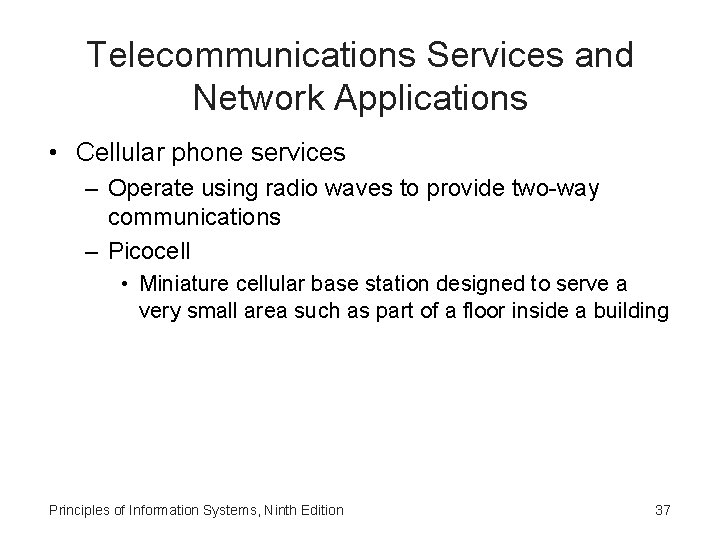 Telecommunications Services and Network Applications

• Cellular phone services
– Operate using radio waves to provide two-way communications
– Picocell
• Miniature cellular base station designed to serve a very small area such as part of a floor inside a building

Principles of Information Systems, Ninth Edition

37